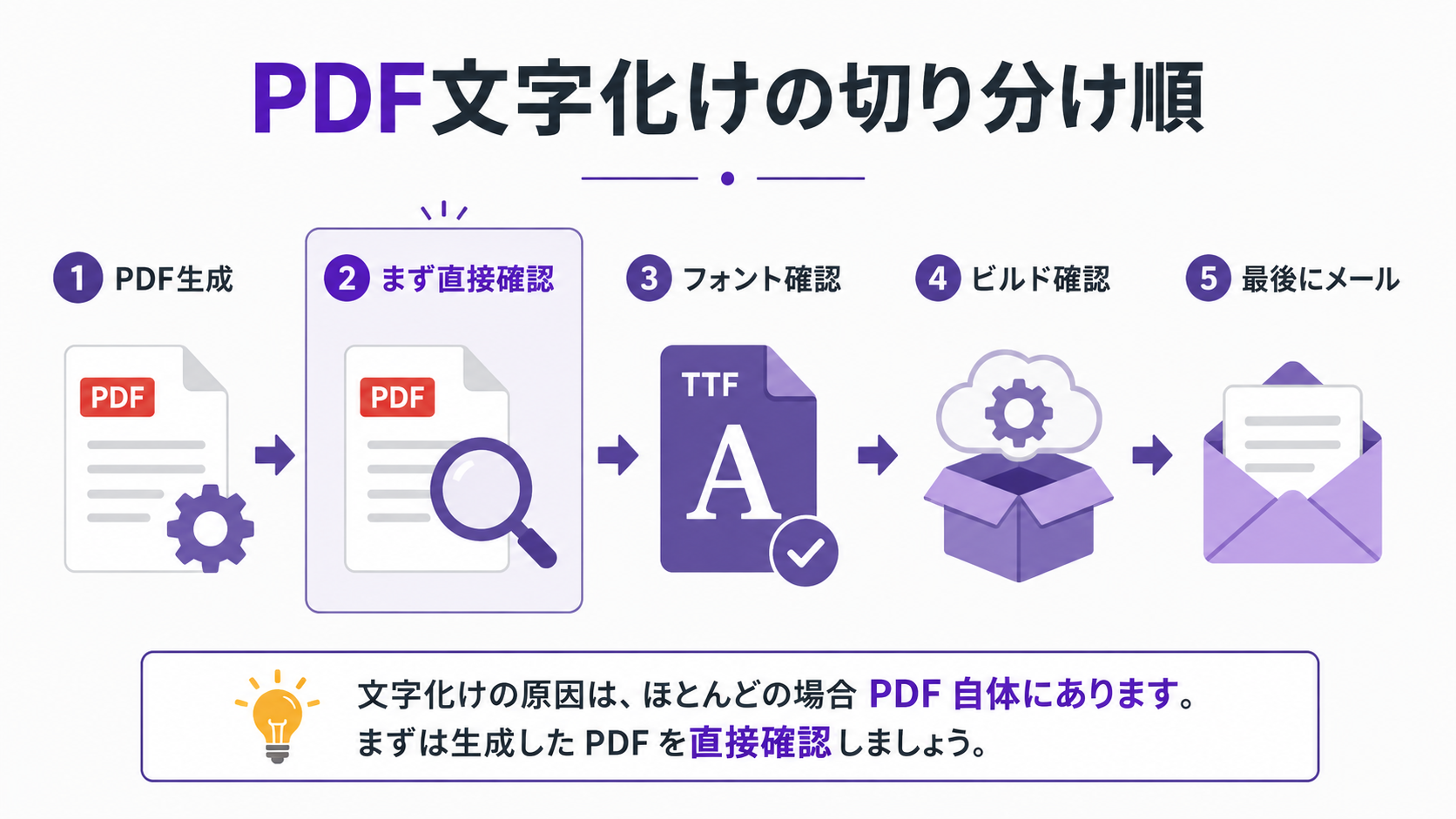 PDF文字化けの切り分け順

1 PDF生成

2 まず直接確認

3 フォント確認

4 ビルド確認

5 最後にメール

PDF

PDF

TTF

A

文字化けの原因は、ほとんどの場合 PDF 自体にあります。
まずは生成した PDF を直接確認しましょう。